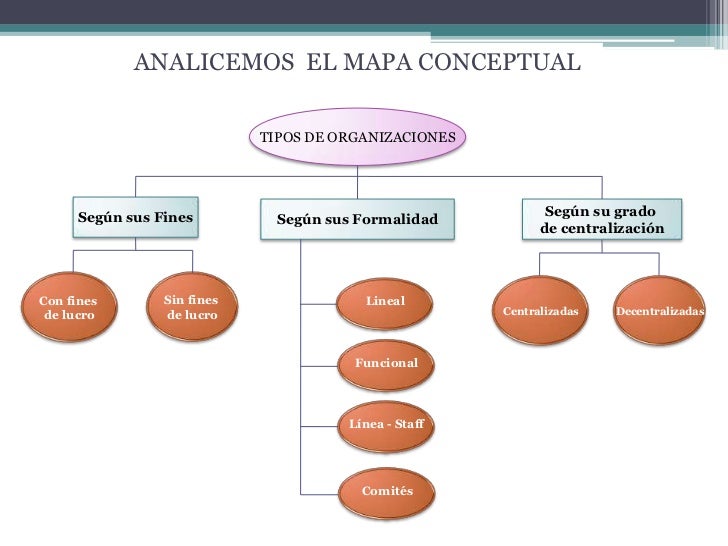 ANALICEMOS EL MAPA CONCEPTUAL

TIPOS DE ORGANIZACIONES

Según sus Fines

Según sus Formalidad

Según su grado de centralización

Con fines de lucro

Sin fines de lucro

Lineal

Funcional

Línea - Staff

Comités

Centralizadas

Decentralizadas